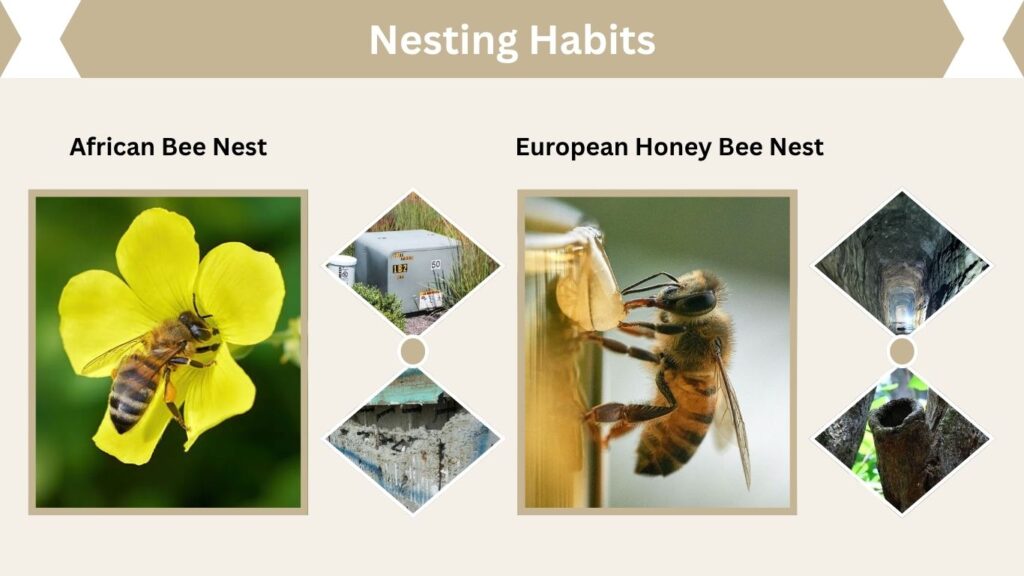 Nesting Habits

African Bee Nest

European Honey Bee Nest